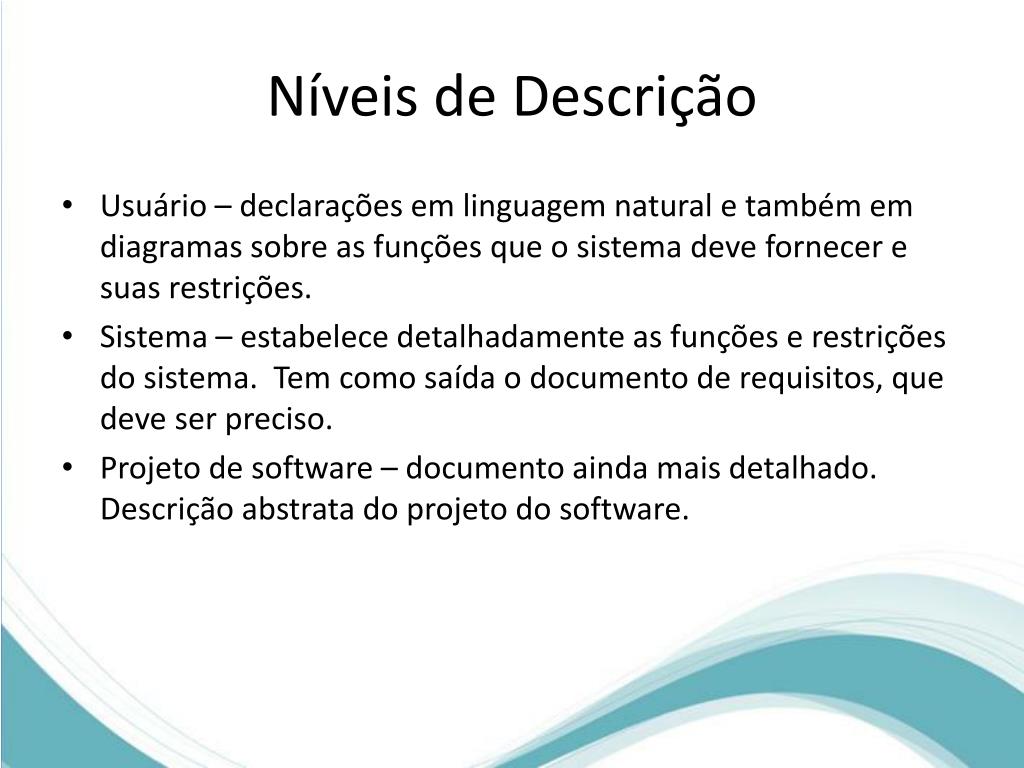 Níveis de Descrição

• Usuário – declarações em linguagem natural e também em diagramas sobre as funções que o sistema deve fornecer e suas restrições.
• Sistema – estabelece detalhadamente as funções e restrições do sistema.  Tem como saída o documento de requisitos, que deve ser preciso.
• Projeto de software – documento ainda mais detalhado. Descrição abstrata do projeto do software.